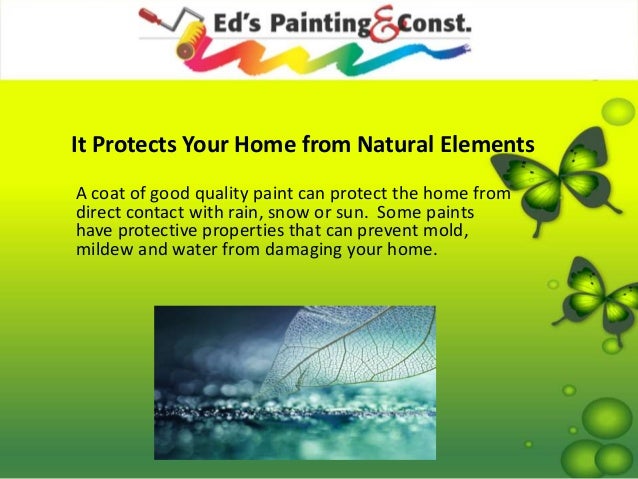 Ed's Painting & Const.

It Protects Your Home from Natural Elements

A coat of good quality paint can protect the home from direct contact with rain, snow or sun. Some paints have protective properties that can prevent mold, mildew and water from damaging your home.